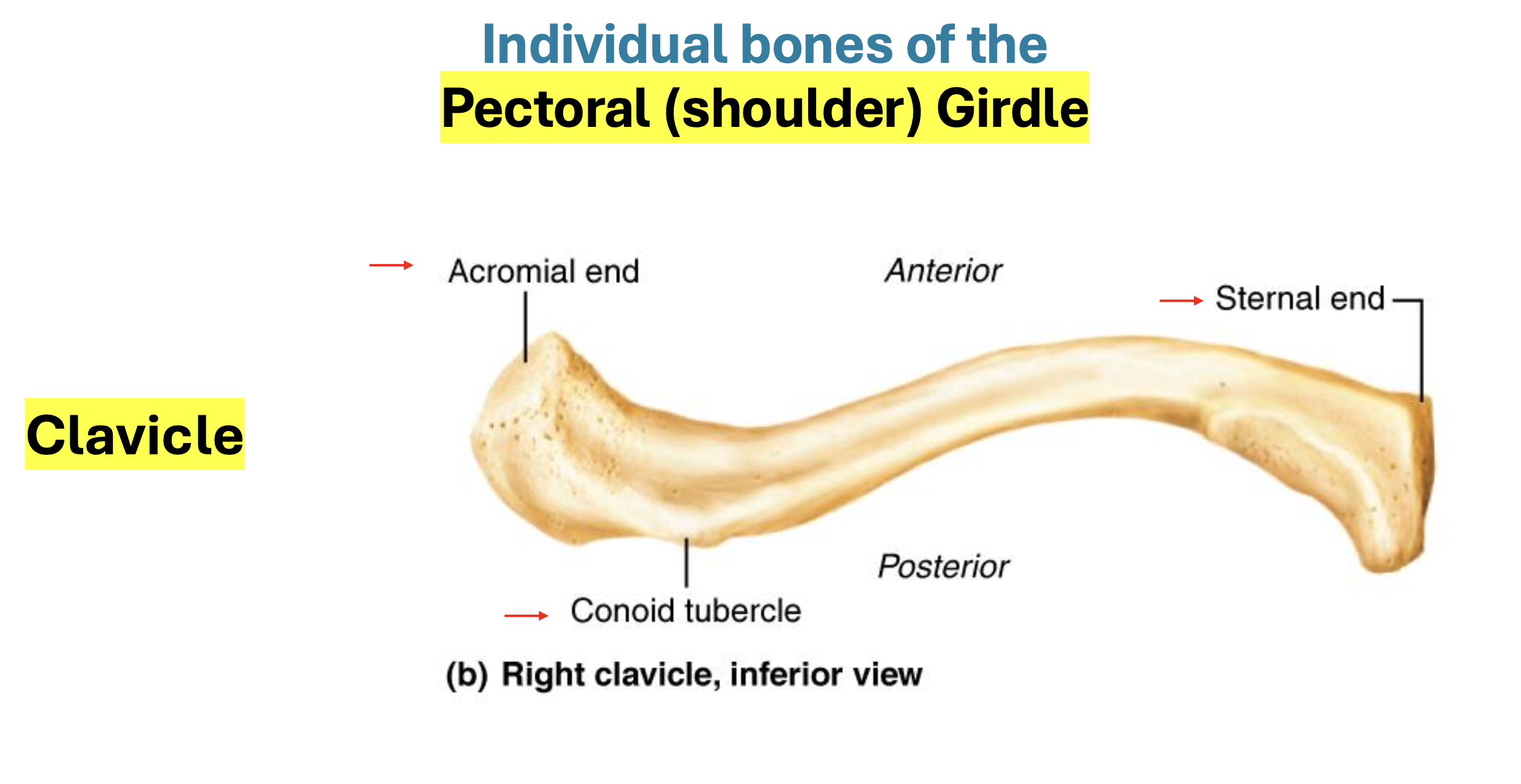 Individual bones of the
Pectoral (shoulder) Girdle

Clavicle

Acromial end

Anterior

Sternal end

Posterior

Conoid tubercle

(b) Right clavicle, inferior view